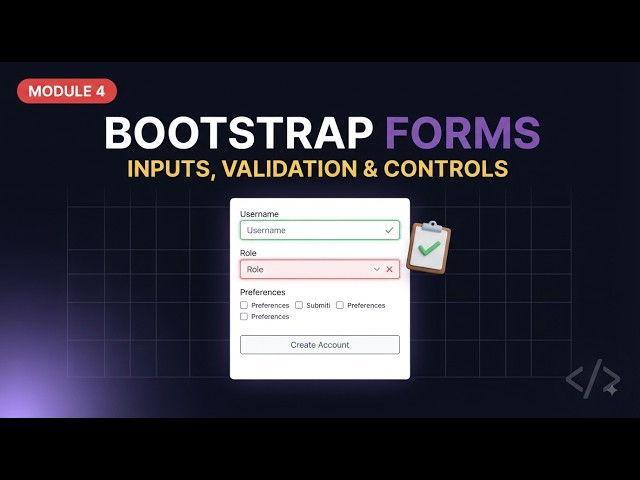 MODULE 4

BOOTSTRAP FORMS

INPUTS, VALIDATION & CONTROLS

Username

Username

Role

Role

Preferences

Preferences Submiti Preferences

Preferences

Create Account